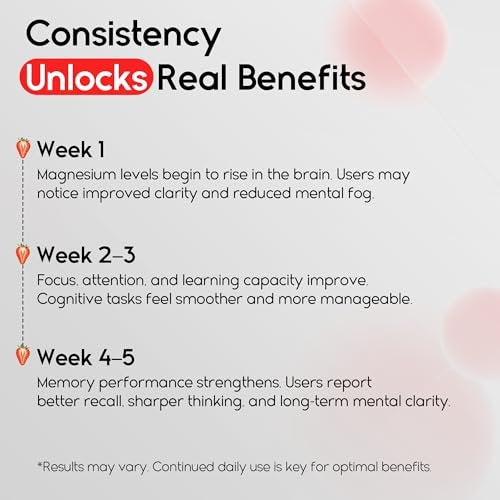 Consistency Unlocks Real Benefits

Week 1
Magnesium levels begin to rise in the brain. Users may notice improved clarity and reduced mental fog.

Week 2–3
Focus, attention, and learning capacity improve. Cognitive tasks feel smoother and more manageable.

Week 4–5
Memory performance strengthens. Users report better recall, sharper thinking, and long-term mental clarity.

*Results may vary. Continued daily use is key for optimal benefits.